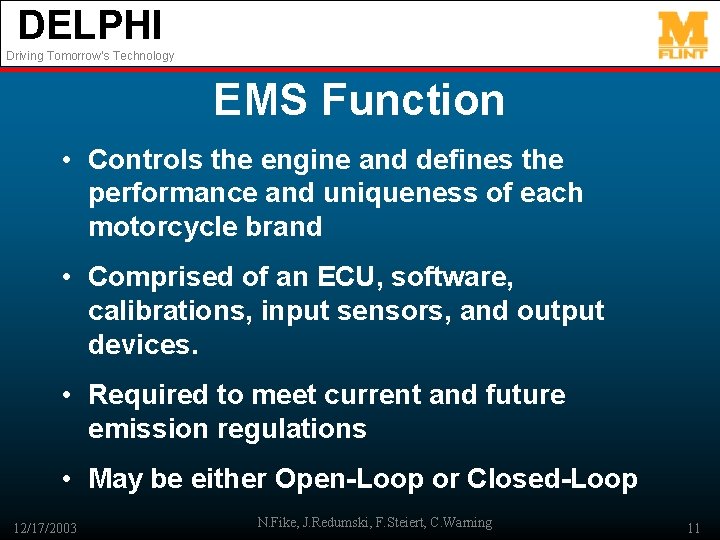 DELPHI
Driving Tomorrow's Technology

M
FLINT

EMS Function

• Controls the engine and defines the performance and uniqueness of each motorcycle brand

• Comprised of an ECU, software, calibrations, input sensors, and output devices.

• Required to meet current and future emission regulations

• May be either Open-Loop or Closed-Loop

12/17/2003

N.Fike, J.Redumski, F.Steiert, C.Warning

11